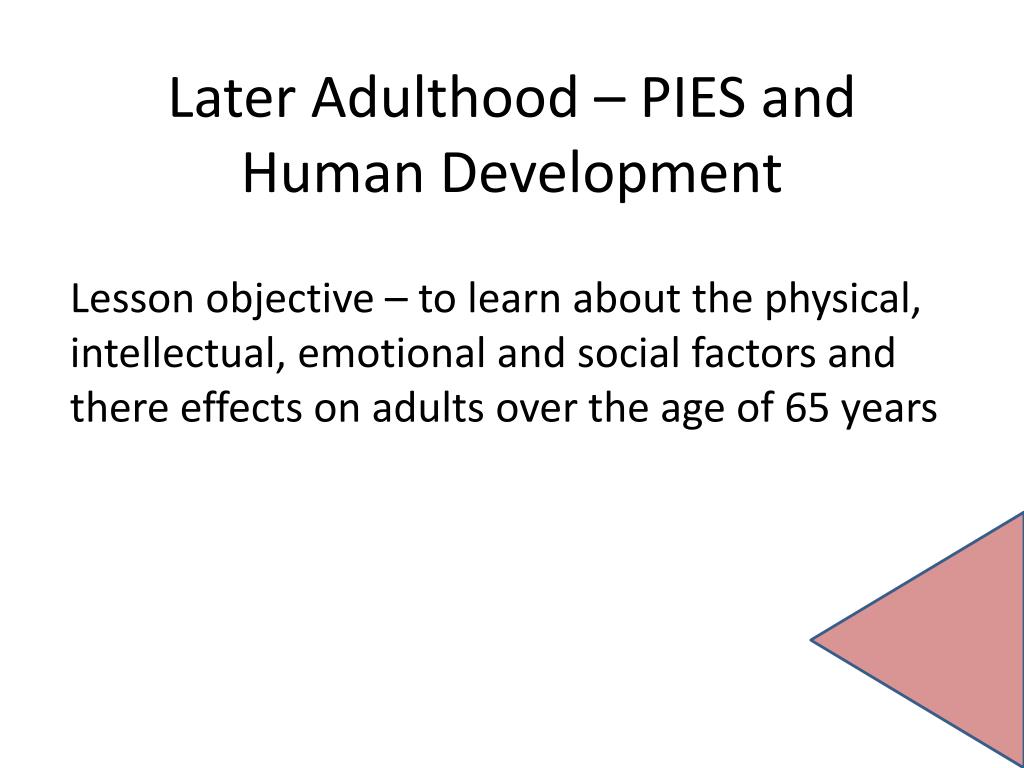 Later Adulthood – PIES and Human Development

Lesson objective – to learn about the physical, intellectual, emotional and social factors and there effects on adults over the age of 65 years